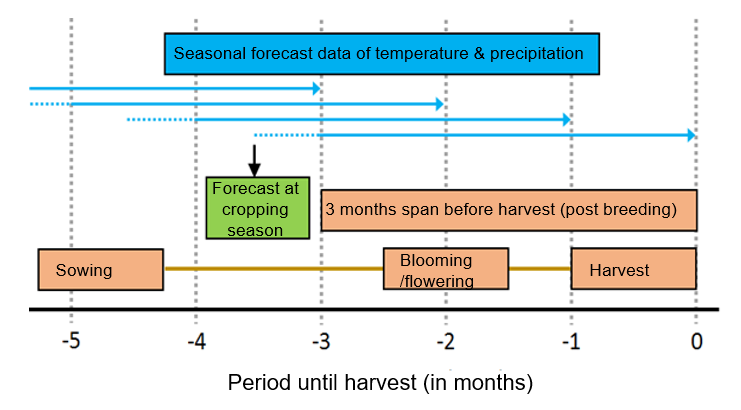 Seasonal forecast data of temperature & precipitation

Forecast at cropping season

3 months span before harvest (post breeding)

Sowing

Blooming /flowering

Harvest

-5
-4
-3
-2
-1
0

Period until harvest (in months)